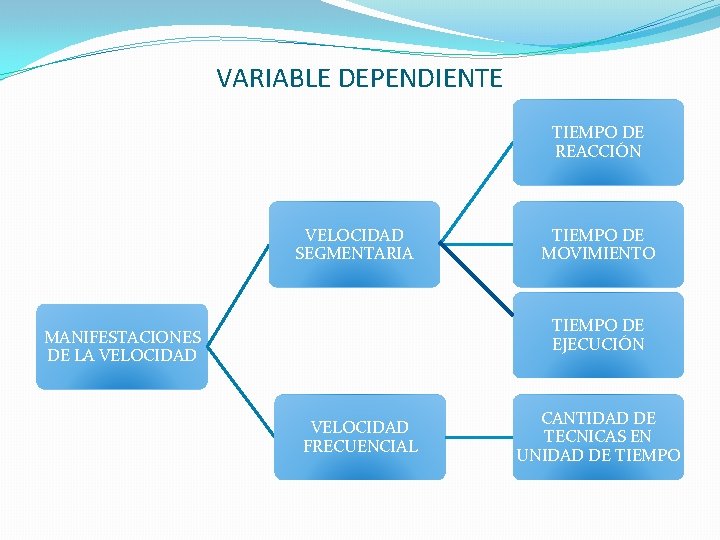 VARIABLE DEPENDIENTE

MANIFESTACIONES DE LA VELOCIDAD

VELOCIDAD SEGMENTARIA

TIEMPO DE REACCIÓN

TIEMPO DE MOVIMIENTO

TIEMPO DE EJECUCIÓN

VELOCIDAD FRECUENCIAL

CANTIDAD DE TECNICAS EN UNIDAD DE TIEMPO